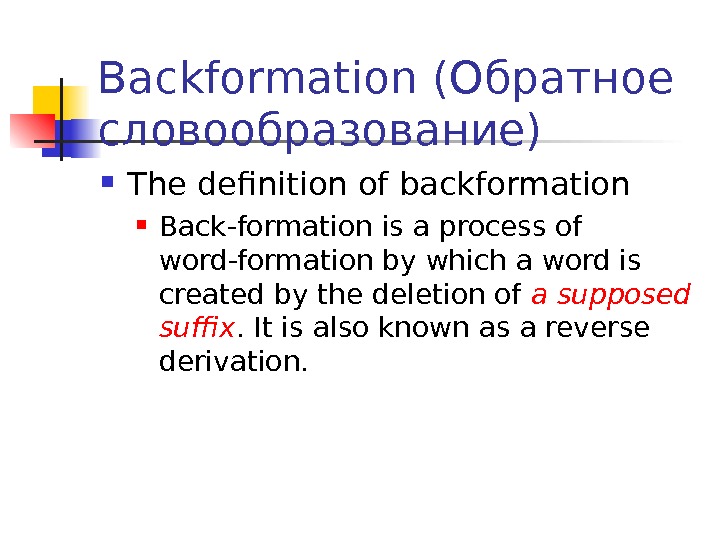 Backformation (Обратное словообразование)

The definition of backformation

Back-formation is a process of word-formation by which a word is created by the deletion of a supposed suffix. It is also known as a reverse derivation.